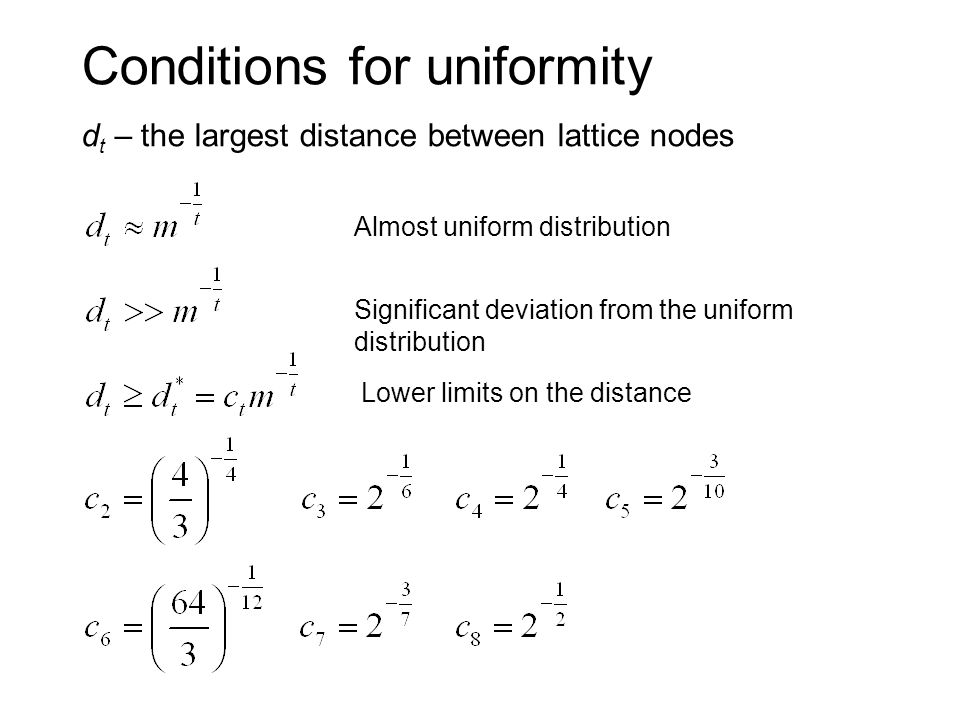 Conditions for uniformity

$d_t$ – the largest distance between lattice nodes

$d_t \approx m^{-\frac{1}{t}}$ Almost uniform distribution

$d_t >> m^{-\frac{1}{t}}$ Significant deviation from the uniform distribution

$d_t \geq d_t^* = c_t m^{-\frac{1}{t}}$ Lower limits on the distance

$c_2 = \left(\frac{4}{3}\right)^{-\frac{1}{4}}$ $c_3 = 2^{-\frac{1}{6}}$ $c_4 = 2^{-\frac{1}{4}}$ $c_5 = 2^{-\frac{3}{10}}$

$c_6 = \left(\frac{64}{3}\right)^{-\frac{1}{12}}$ $c_7 = 2^{-\frac{3}{7}}$ $c_8 = 2^{-\frac{1}{2}}$